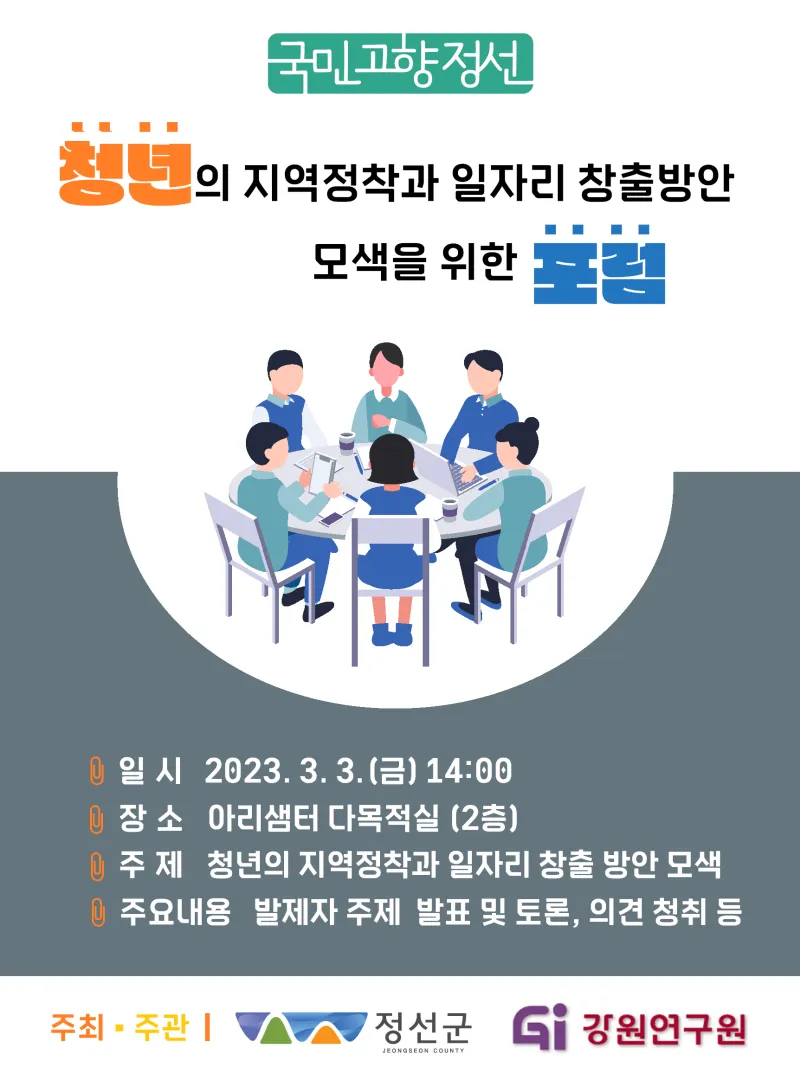 국민고향정선

청년의 지역정착과 일자리 창출방안 모색을 위한 포럼

일 시 2023. 3. 3.(금) 14:00
장 소 아리샘터 다목적실 (2층)
주 제 청년의 지역정착과 일자리 창출 방안 모색
주요내용 발제자 주제 발표 및 토론, 의견 청취 등

주최 · 주관 | 정선군 JEONGSEON COUNTY Gi 강원연구원